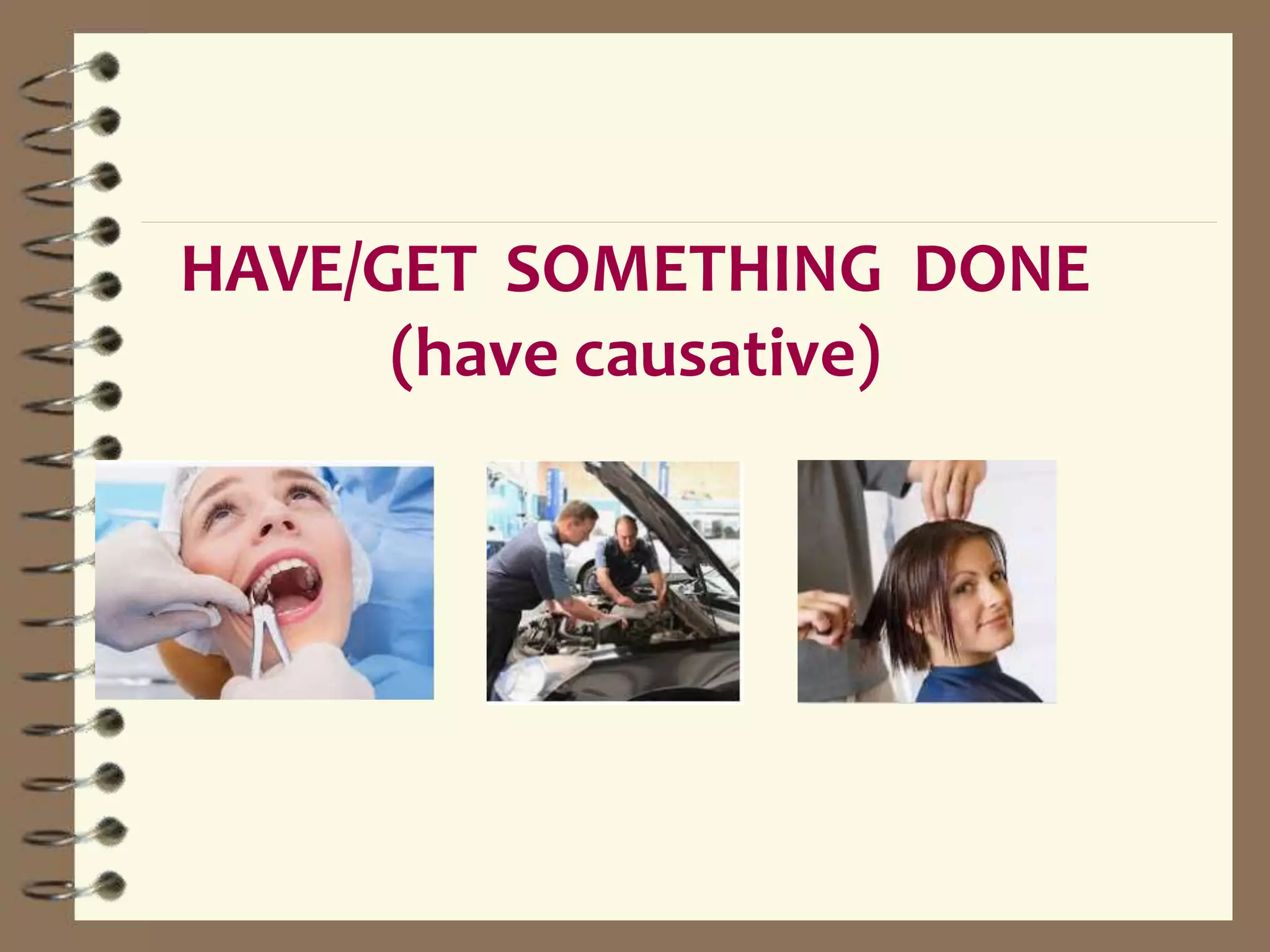 HAVE/GET SOMETHING DONE
(have causative)